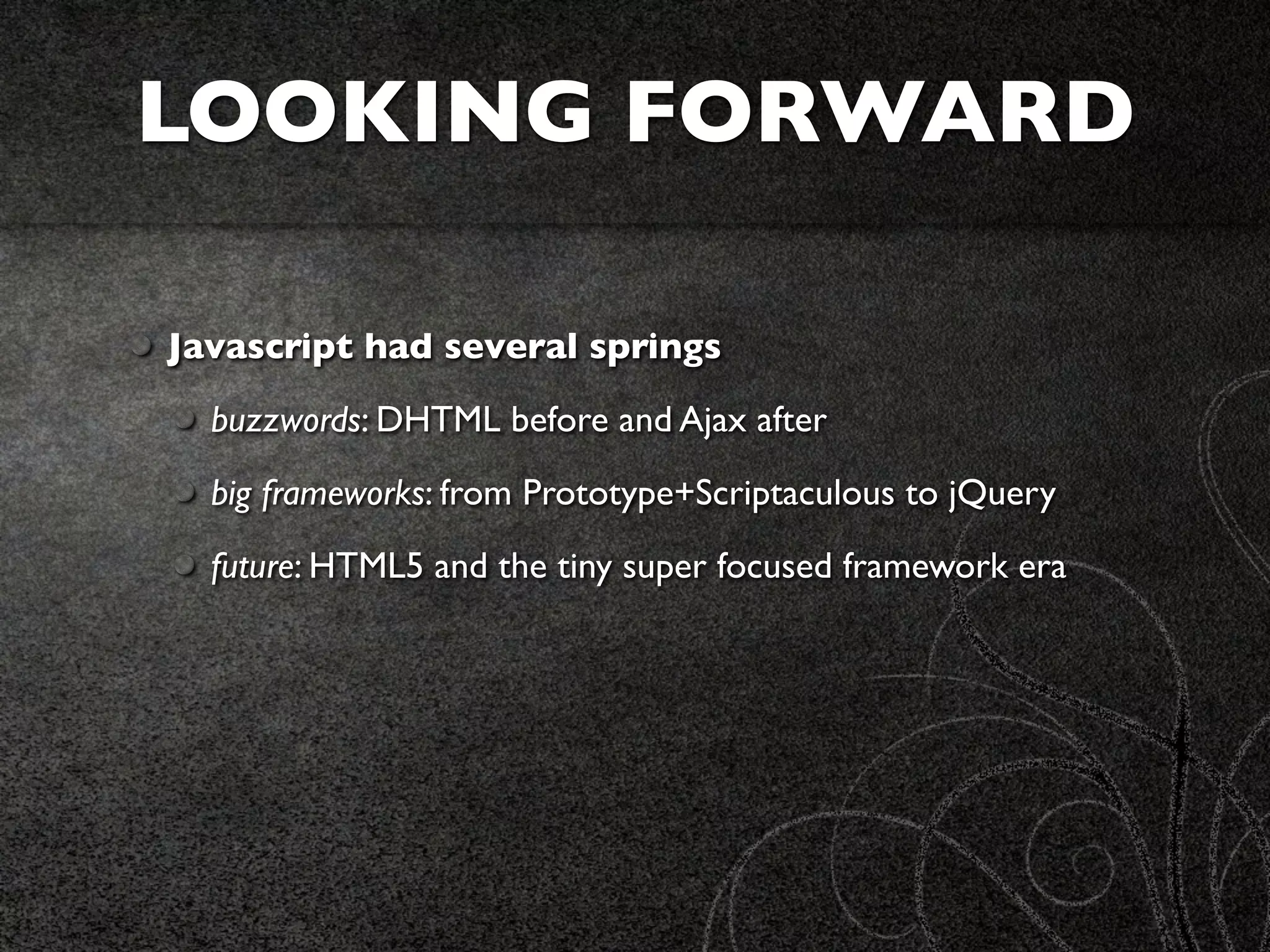 LOOKING FORWARD

- Javascript had several springs
  - buzzwords: DHTML before and Ajax after
  - big frameworks: from Prototype+Scriptaculous to jQuery
  - future: HTML5 and the tiny super focused framework era